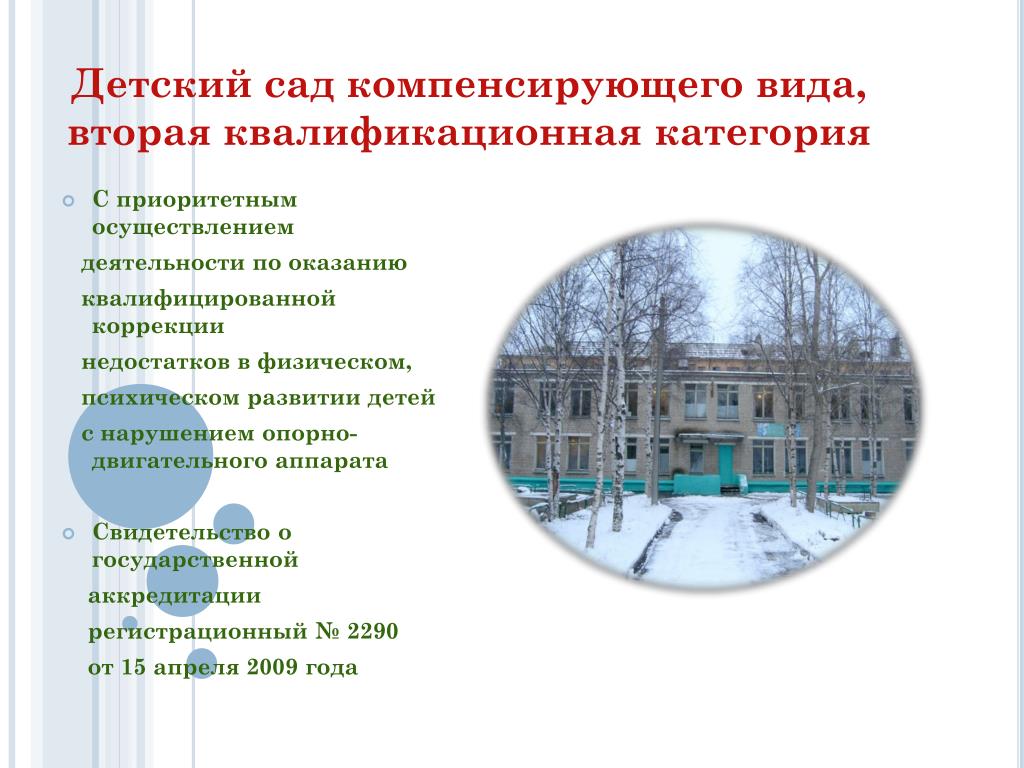 Детский сад компенсирующего вида, вторая квалификационная категория

С приоритетным осуществлением деятельности по оказанию квалифицированной коррекции недостатков в физическом, психическом развитии детей с нарушением опорно-двигательного аппарата

Свидетельство о государственной аккредитации регистрационный № 2290 от 15 апреля 2009 года